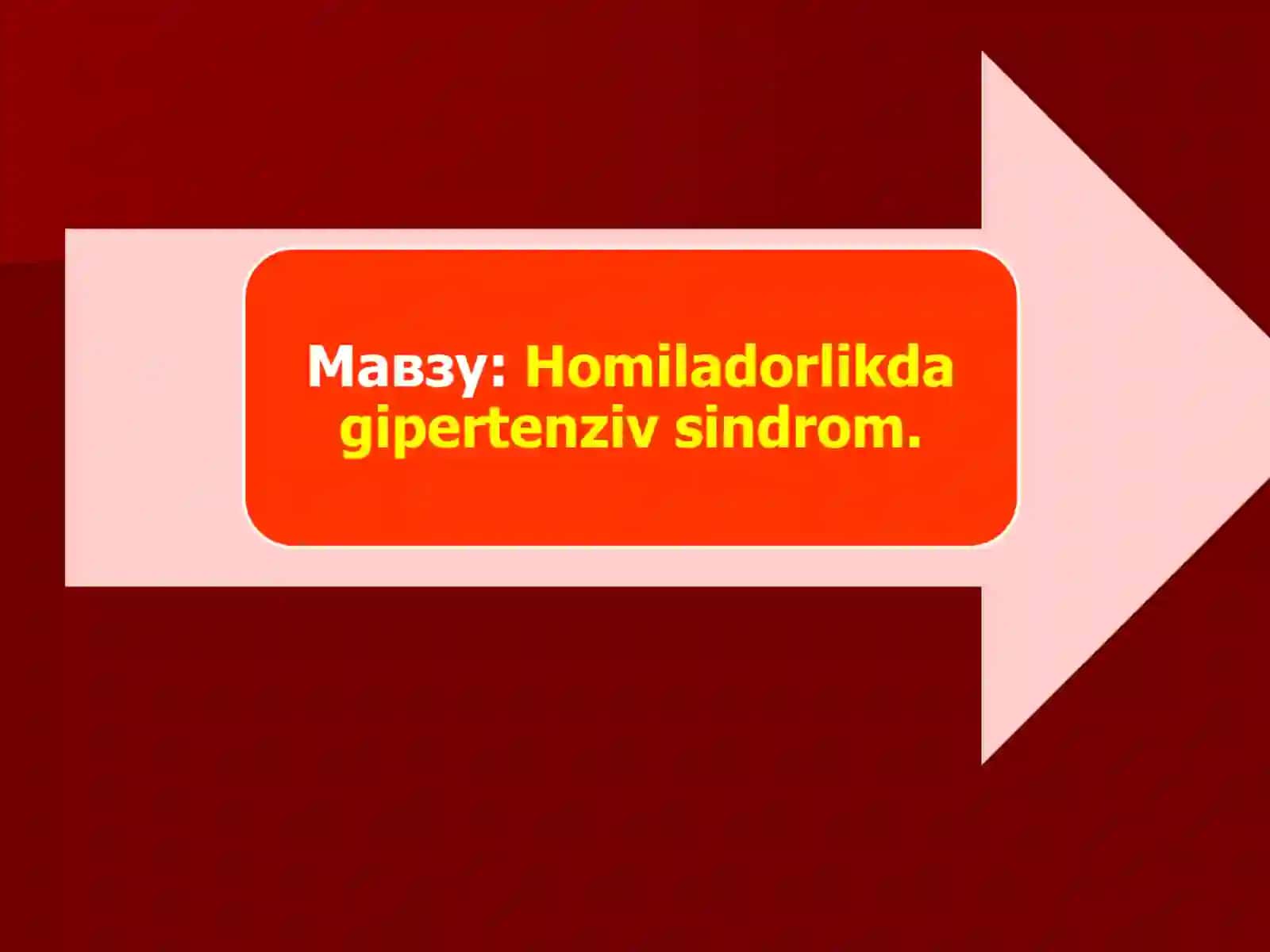 Мавзу: Homiladorlikda gipertenziv sindrom.